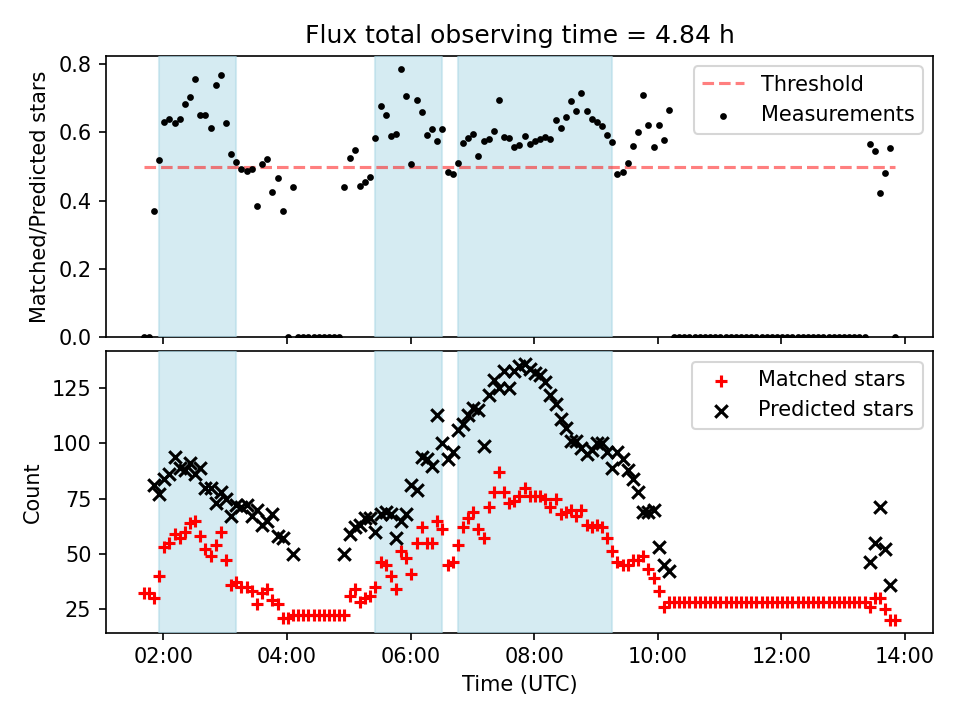 Flux total observing time = 4.84 h

Matched/Predicted stars

0.8
0.6
0.4
0.2
0.0

Threshold
Measurements

Count

125
100
75
50
25

Matched stars
Predicted stars

02:00
04:00
06:00
08:00
10:00
12:00
14:00

Time (UTC)